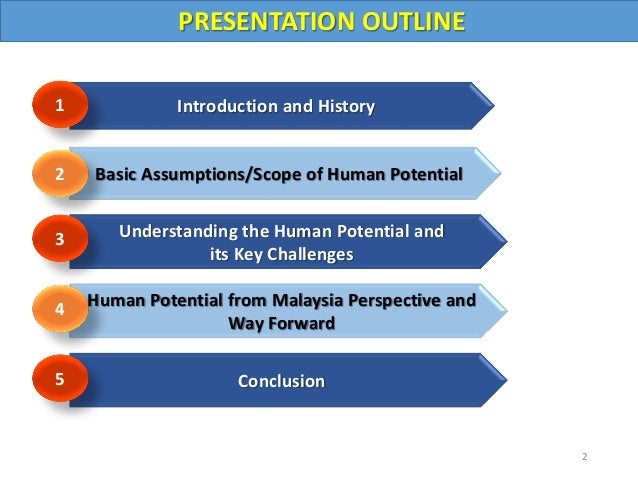 PRESENTATION OUTLINE

1 Introduction and History

2 Basic Assumptions/Scope of Human Potential

3 Understanding the Human Potential and its Key Challenges

4 Human Potential from Malaysia Perspective and Way Forward

5 Conclusion

2